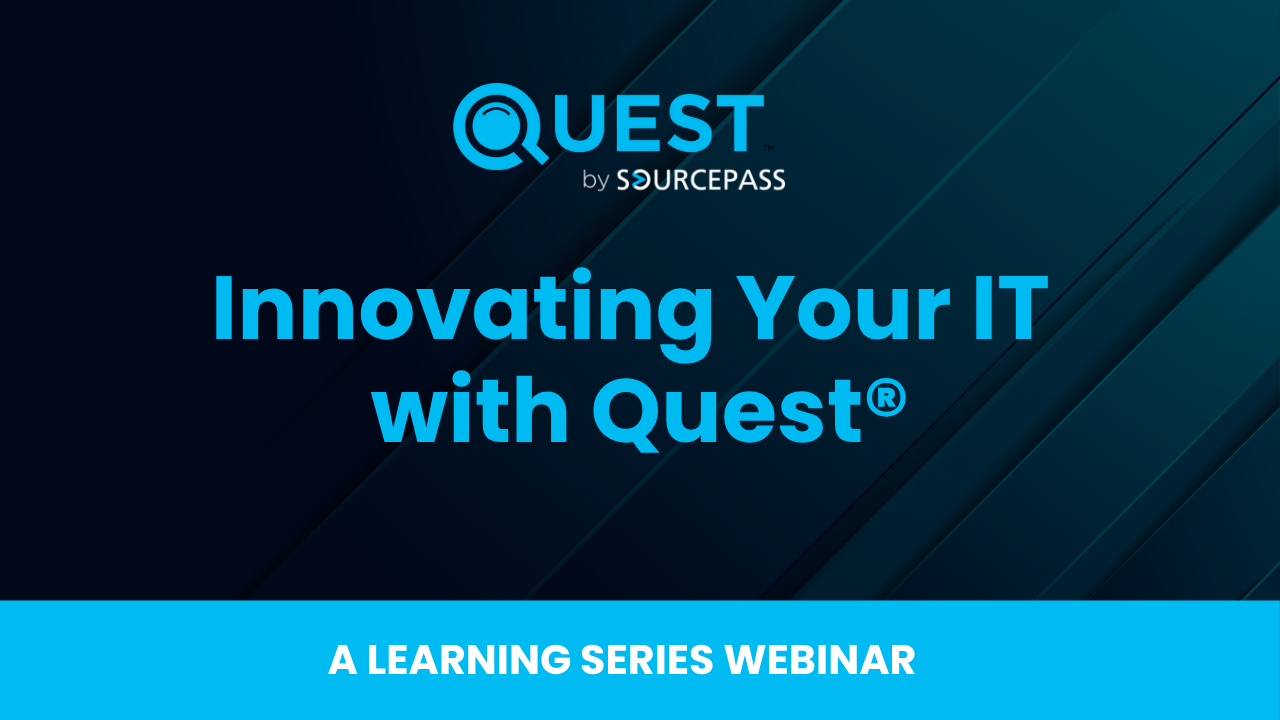 QUEST™
by SOURCEPASS

Innovating Your IT with Quest®

A LEARNING SERIES WEBINAR